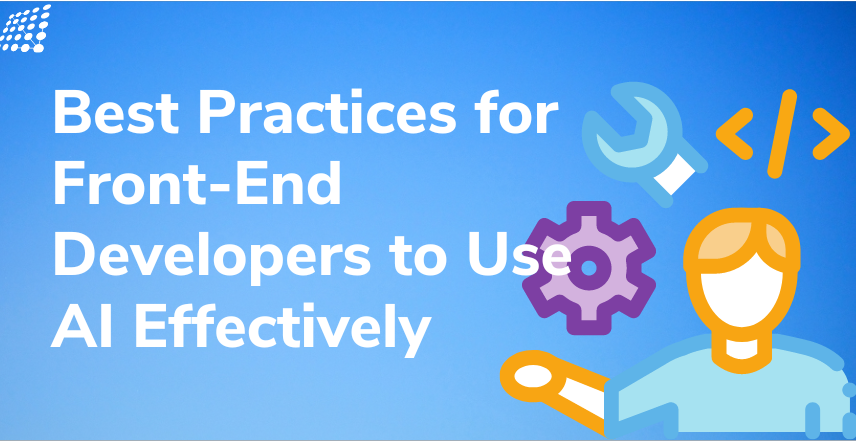 Best Practices for Front-End Developers to Use AI Effectively

</>